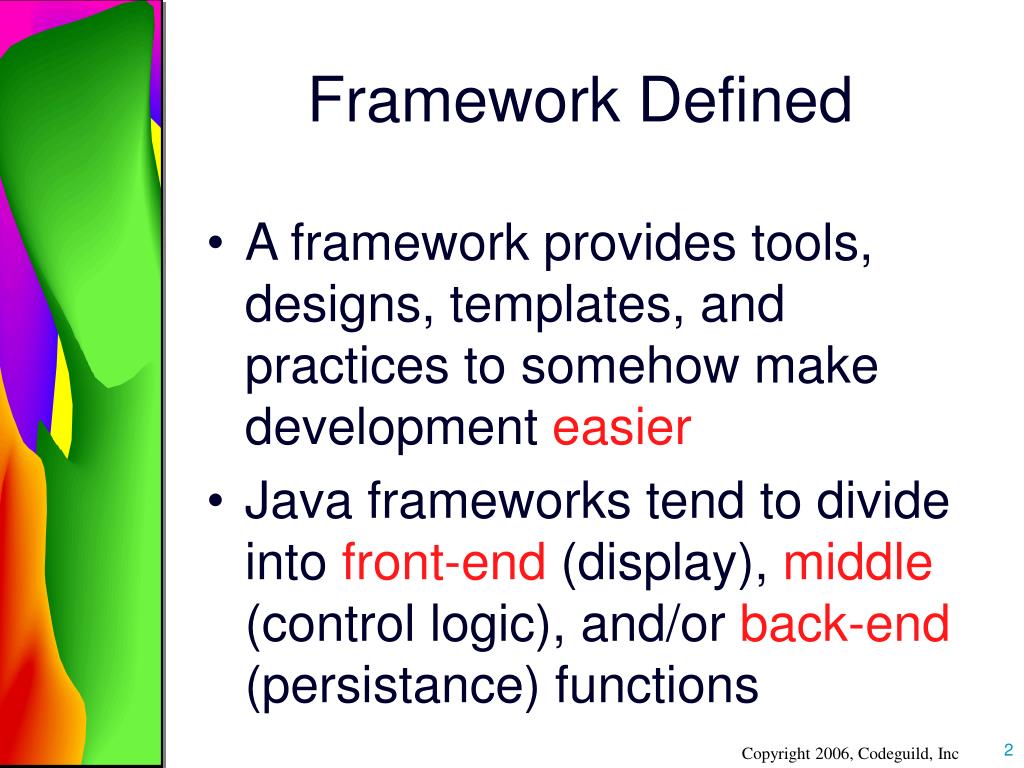 Framework Defined

• A framework provides tools, designs, templates, and practices to somehow make development easier

• Java frameworks tend to divide into front-end (display), middle (control logic), and/or back-end (persistance) functions

Copyright 2006, Codeguild, Inc

2